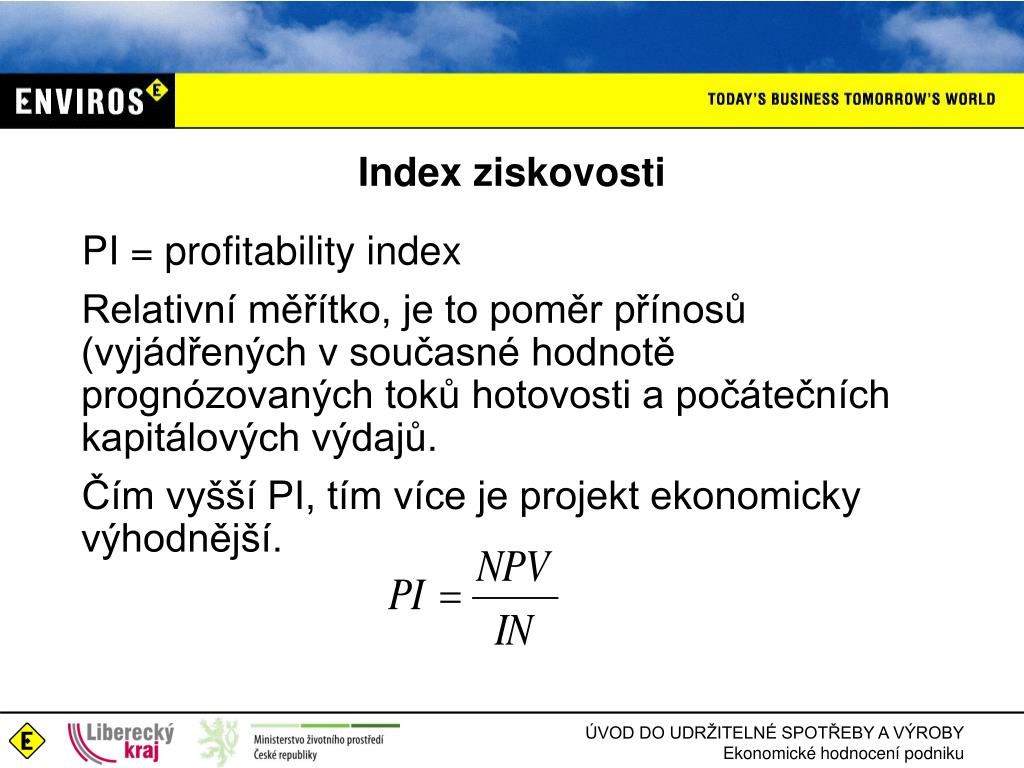 ENVIROS E

TODAY'S BUSINESS TOMORROW'S WORLD

Index ziskovosti

PI = profitability index

Relativní měřítko, je to poměr přínosů (vyjádřených v současné hodnotě prognózovaných toků hotovosti a počátečních kapitálových výdajů.

Čím vyšší PI, tím více je projekt ekonomicky výhodnější.

$PI = \frac{NPV}{IN}$

E

Liberecký kraj

Ministerstvo životního prostředí České republiky

ÚVOD DO UDRŽITELNÉ SPOTŘEBY A VÝROBY
Ekonomické hodnocení podniku